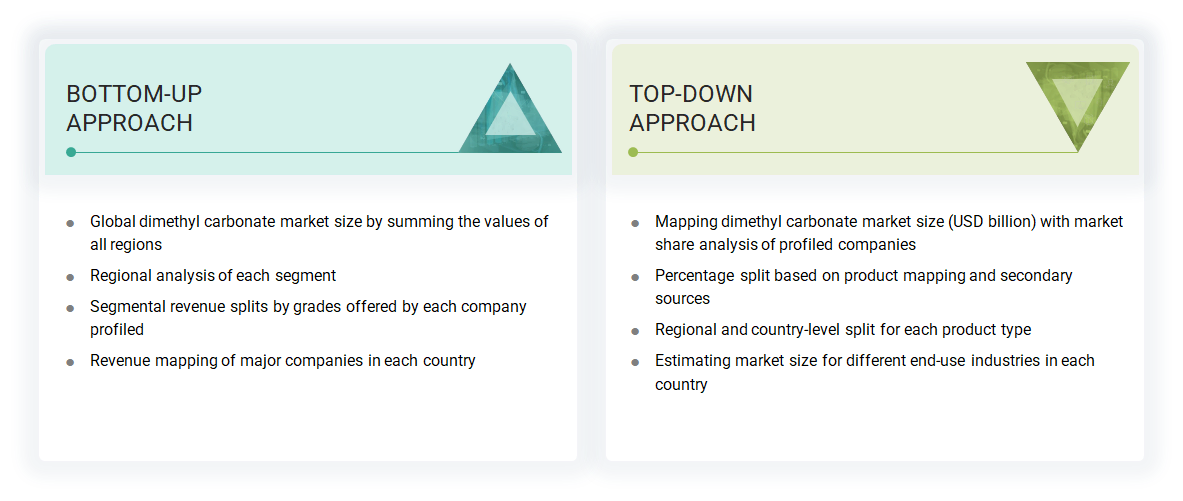 BOTTOM-UP APPROACH

- Global dimethyl carbonate market size by summing the values of all regions
- Regional analysis of each segment
- Segmental revenue splits by grades offered by each company profiled
- Revenue mapping of major companies in each country

TOP-DOWN APPROACH

- Mapping dimethyl carbonate market size (USD billion) with market share analysis of profiled companies
- Percentage split based on product mapping and secondary sources
- Regional and country-level split for each product type
- Estimating market size for different end-use industries in each country